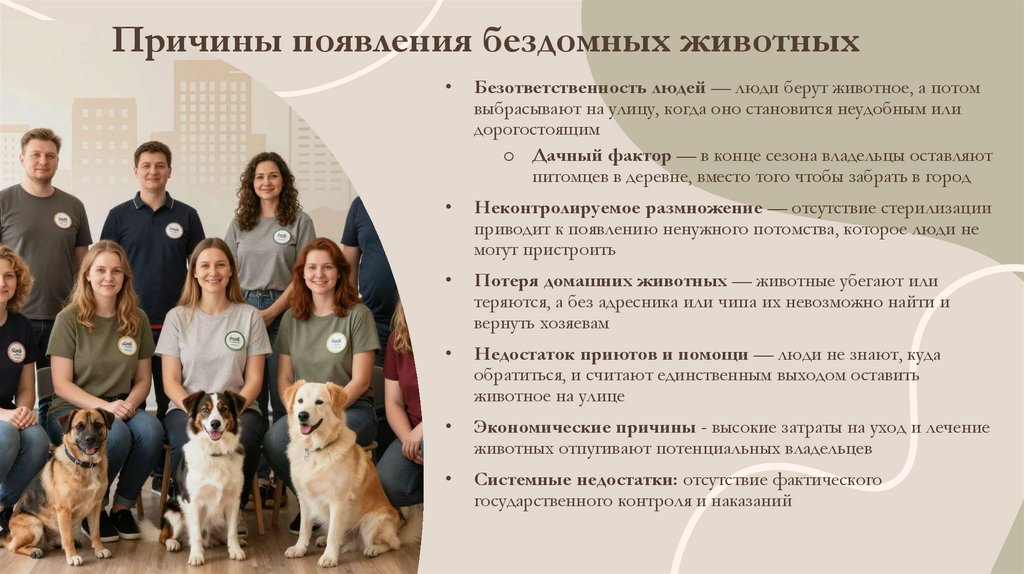 Причины появления бездомных животных

• Безответственность людей — люди берут животное, а потом выбрасывают на улицу, когда оно становится неудобным или дорогостоящим

○ Дачный фактор — в конце сезона владельцы оставляют питомцев в деревне, вместо того чтобы забрать в город

• Неконтролируемое размножение — отсутствие стерилизации приводит к появлению ненужного потомства, которое люди не могут пристроить

• Потеря домашних животных — животные убегают или теряются, а без адресника или чипа их невозможно найти и вернуть хозяевам

• Недостаток приютов и помощи — люди не знают, куда обратиться, и считают единственным выходом оставить животное на улице

• Экономические причины - высокие затраты на уход и лечение животных отпугивают потенциальных владельцев

• Системные недостатки: отсутствие фактического государственного контроля и наказаний